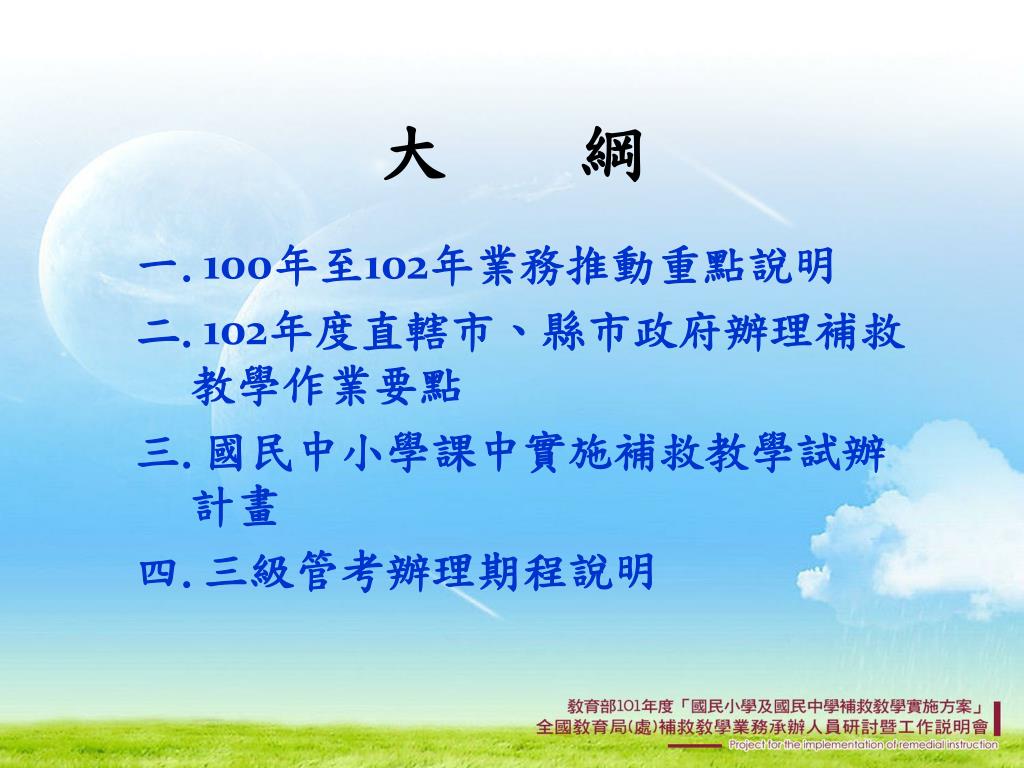 大　綱

一. 100年至102年業務推動重點說明

二. 102年度直轄市、縣市政府辦理補救教學作業要點

三. 國民中小學課中實施補救教學試辦計畫

四. 三級管考辦理期程說明

教育部101年度「國民小學及國民中學補救教學實施方案」
全國教育局(處)補救教學業務承辦人員研討暨工作說明會
Project for the implementation of remedial instruction